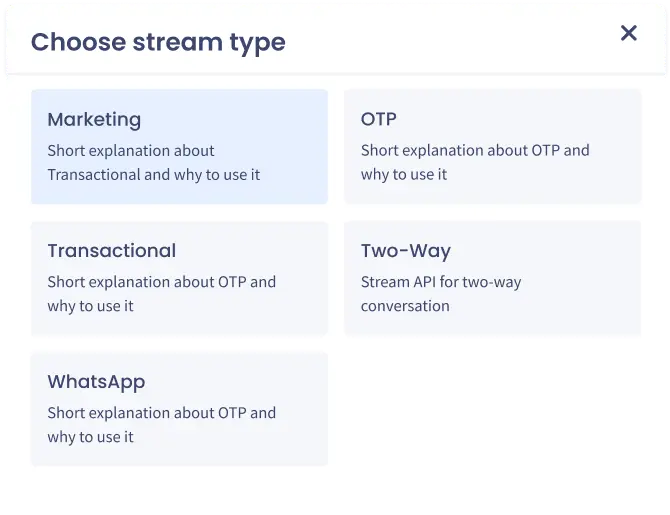 Choose stream type

×

Marketing
Short explanation about Transactional and why to use it

OTP
Short explanation about OTP and why to use it

Transactional
Short explanation about OTP and why to use it

Two-Way
Stream API for two-way conversation

WhatsApp
Short explanation about OTP and why to use it